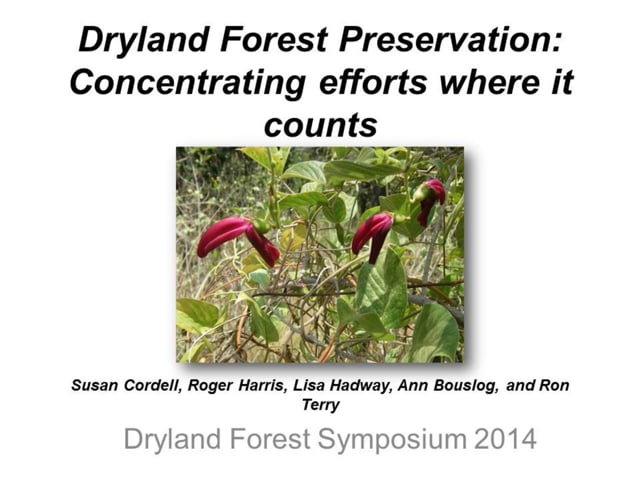 Dryland Forest Preservation: Concentrating efforts where it counts

Susan Cordell, Roger Harris, Lisa Hadway, Ann Bouslog, and Ron Terry

Dryland Forest Symposium 2014